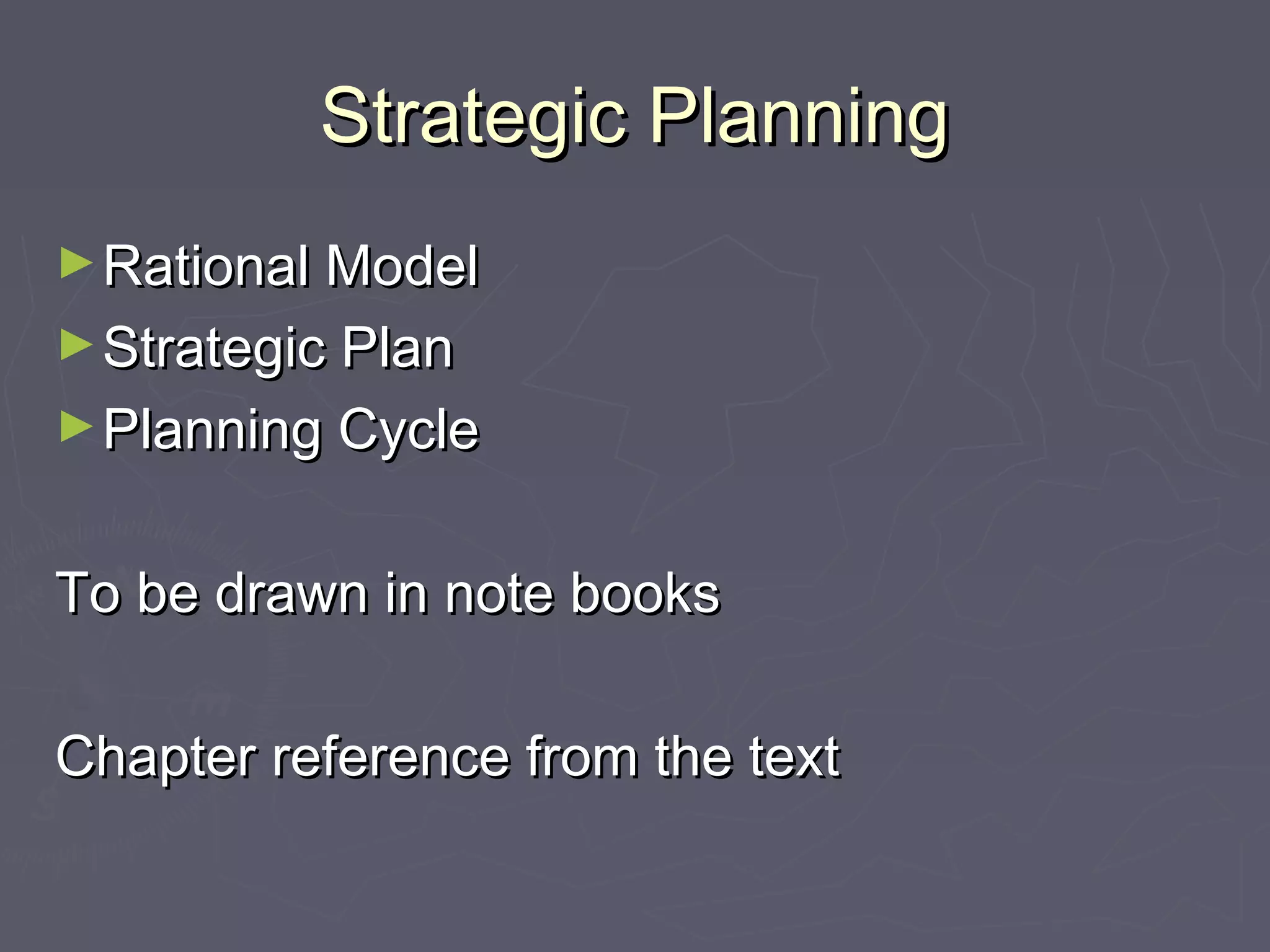 Strategic Planning

► Rational Model
► Strategic Plan
► Planning Cycle

To be drawn in note books

Chapter reference from the text